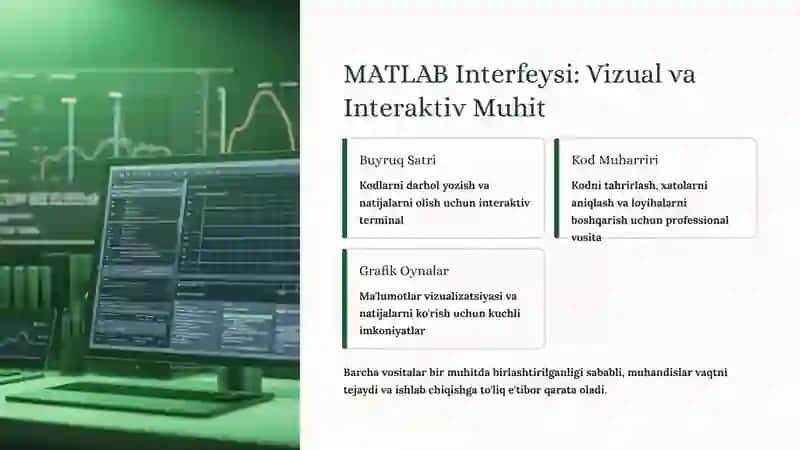 MATLAB Interfeysi: Vizual va Interaktiv Muhit

Buyruq Satri

Kodlarni darhol yozish va natijalarni olish uchun interaktiv terminal

Kod Muharriri

Kodni tahrirlash, xatolarni aniqlash va loyihalarni boshqarish uchun professional vosita

Grafik Oynalar

Ma'lumotlar vizualizatsiyasi va natijalarni ko'rish uchun kuchli imkoniyatlar

Barcha vositalar bir muhitda birlashtirilganligi sababli, muhandislar vaqtni tejaydi va ishlab chiqishga to'liq e'tibor qarata oladi.